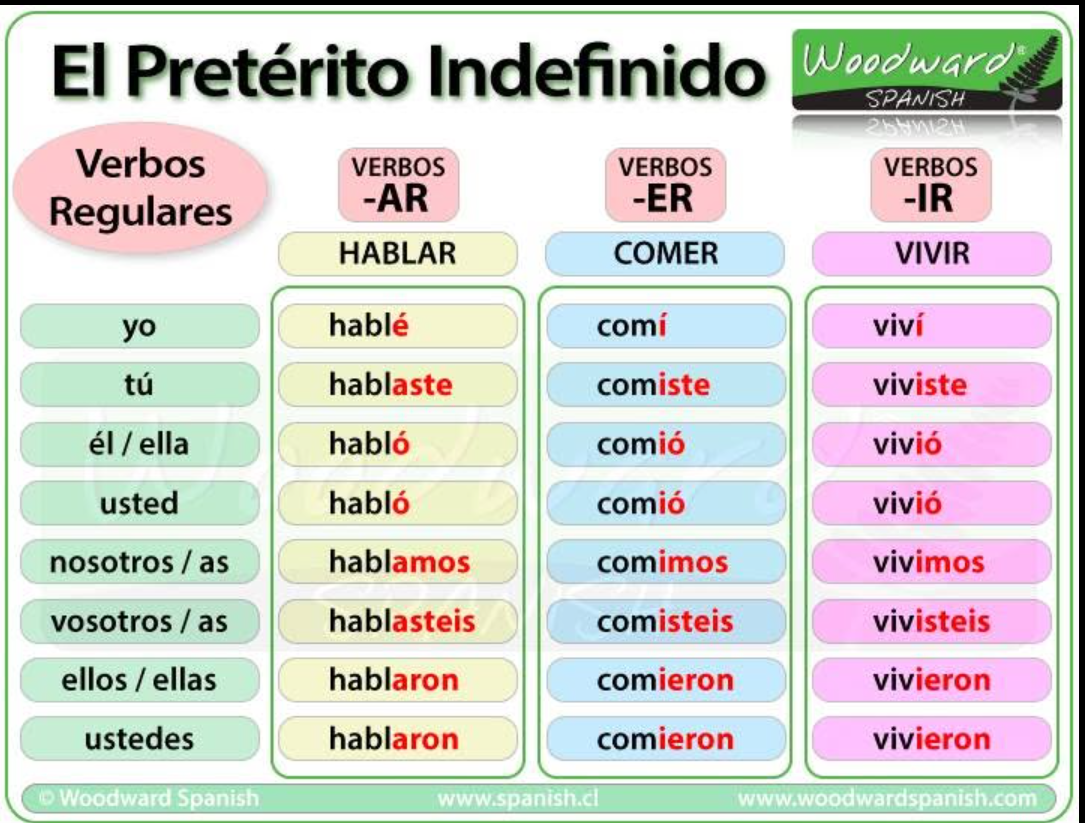 El Pretérito Indefinido

Woodward® SPANISH

| Verbos Regulares | VERBOS -AR | VERBOS -ER | VERBOS -IR |
|---|---|---|---|
| | HABLAR | COMER | VIVIR |
| yo | hablé | comí | viví |
| tú | hablaste | comiste | viviste |
| él / ella | habló | comió | vivió |
| usted | habló | comió | vivió |
| nosotros / as | hablamos | comimos | vivimos |
| vosotros / as | hablasteis | comisteis | vivisteis |
| ellos / ellas | hablaron | comieron | vivieron |
| ustedes | hablaron | comieron | vivieron |

© Woodward Spanish www.spanish.cl www.woodwardspanish.com